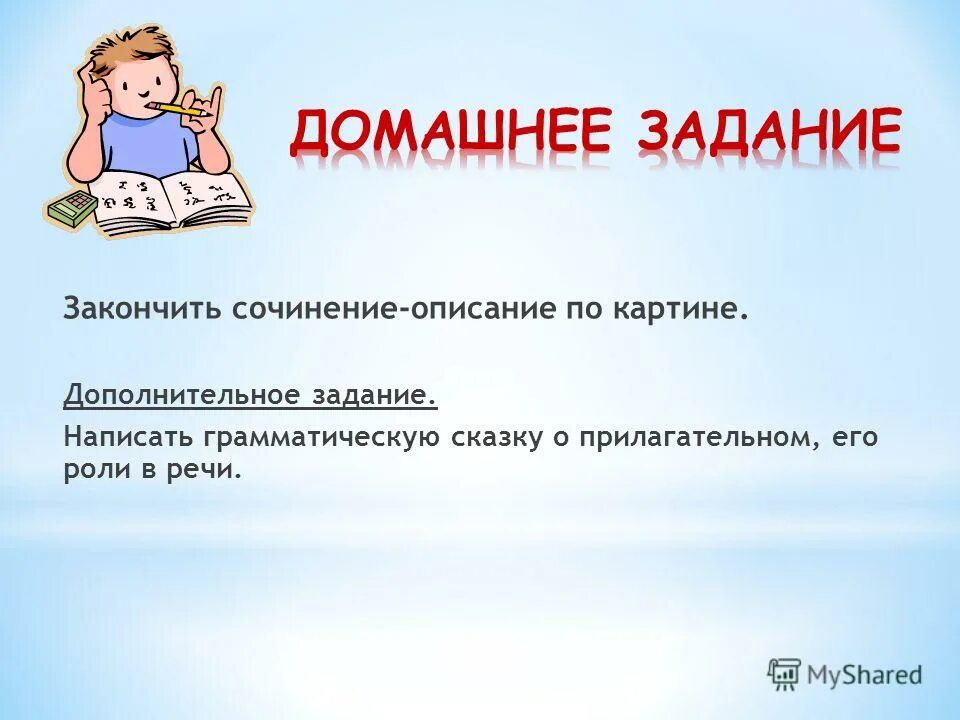 ДОМАШНЕЕ ЗАДАНИЕ

Закончить сочинение-описание по картине.

Дополнительное задание.

Написать грамматическую сказку о прилагательном, его роли в речи.

MyShared